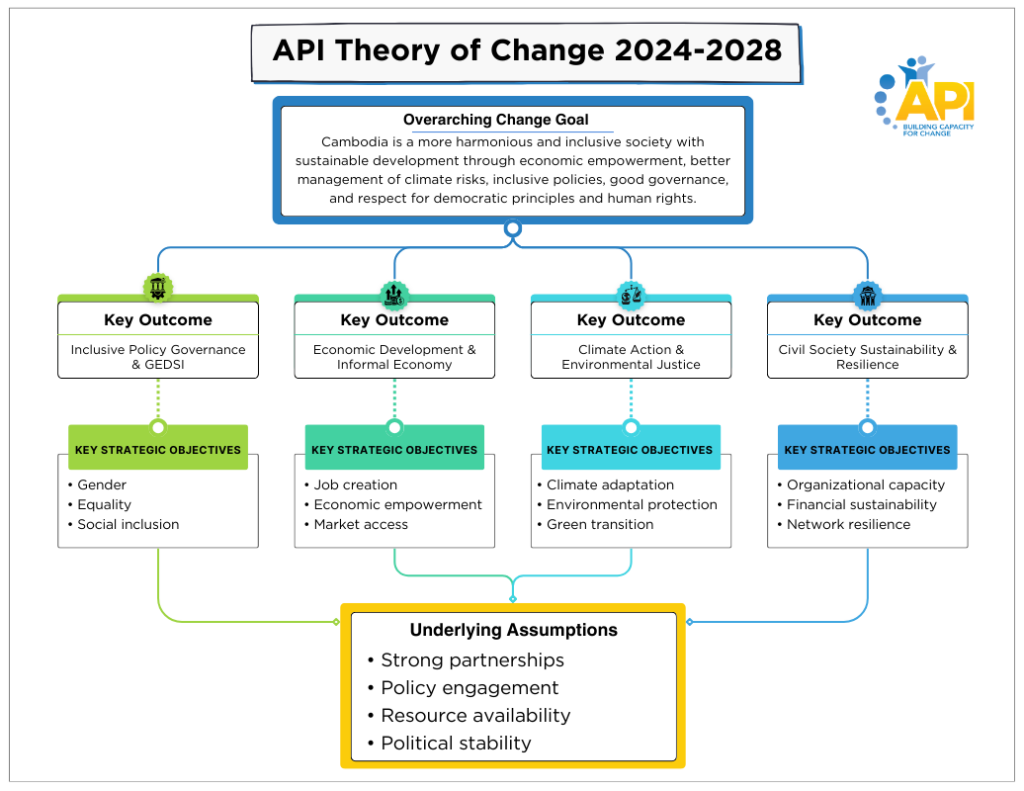 API Theory of Change 2024-2028

API
BUILDING CAPACITY FOR CHANGE

Overarching Change Goal
Cambodia is a more harmonious and inclusive society with sustainable development through economic empowerment, better management of climate risks, inclusive policies, good governance, and respect for democratic principles and human rights.

Key Outcome
Inclusive Policy Governance & GEDSI

KEY STRATEGIC OBJECTIVES
• Gender
• Equality
• Social inclusion

Key Outcome
Economic Development & Informal Economy

KEY STRATEGIC OBJECTIVES
• Job creation
• Economic empowerment
• Market access

Key Outcome
Climate Action & Environmental Justice

KEY STRATEGIC OBJECTIVES
• Climate adaptation
• Environmental protection
• Green transition

Key Outcome
Civil Society Sustainability & Resilience

KEY STRATEGIC OBJECTIVES
• Organizational capacity
• Financial sustainability
• Network resilience

Underlying Assumptions
• Strong partnerships
• Policy engagement
• Resource availability
• Political stability